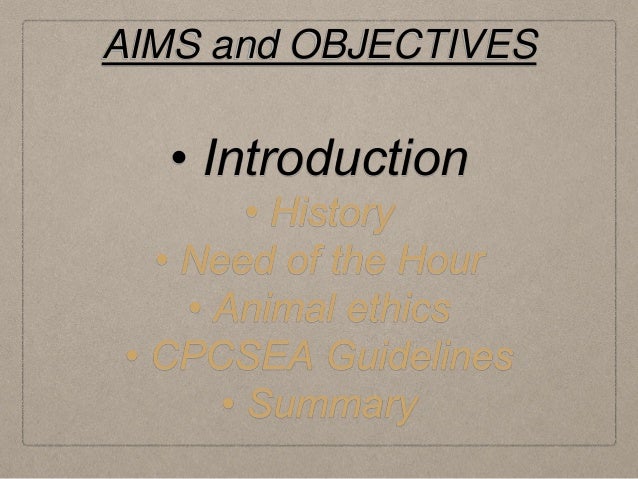 AIMS and OBJECTIVES

• Introduction
• History
• Need of the Hour
• Animal ethics
• CPCSEA Guidelines
• Summary